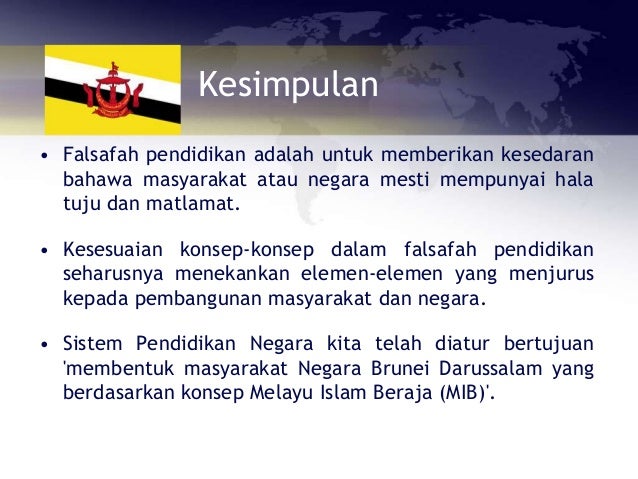 Kesimpulan

• Falsafah pendidikan adalah untuk memberikan kesedaran bahawa masyarakat atau negara mesti mempunyai hala tuju dan matlamat.

• Kesesuaian konsep-konsep dalam falsafah pendidikan seharusnya menekankan elemen-elemen yang menjurus kepada pembangunan masyarakat dan negara.

• Sistem Pendidikan Negara kita telah diatur bertujuan 'membentuk masyarakat Negara Brunei Darussalam yang berdasarkan konsep Melayu Islam Beraja (MIB)'.